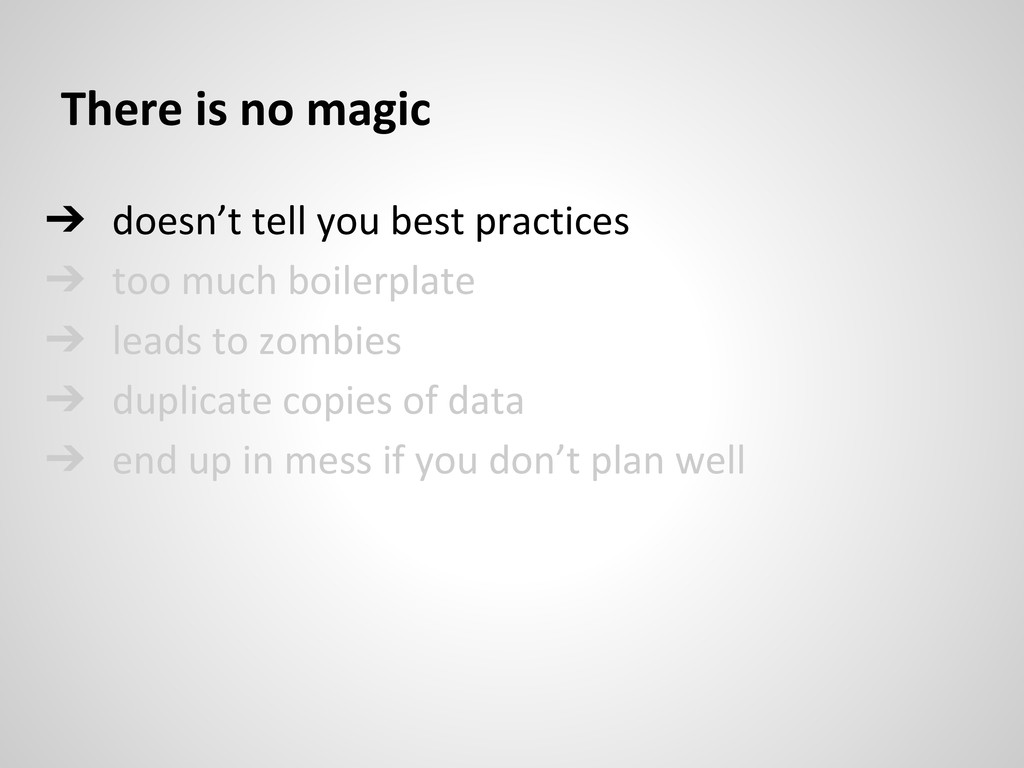 There is no magic

➔ doesn’t tell you best practices
➔ too much boilerplate
➔ leads to zombies
➔ duplicate copies of data
➔ end up in mess if you don’t plan well